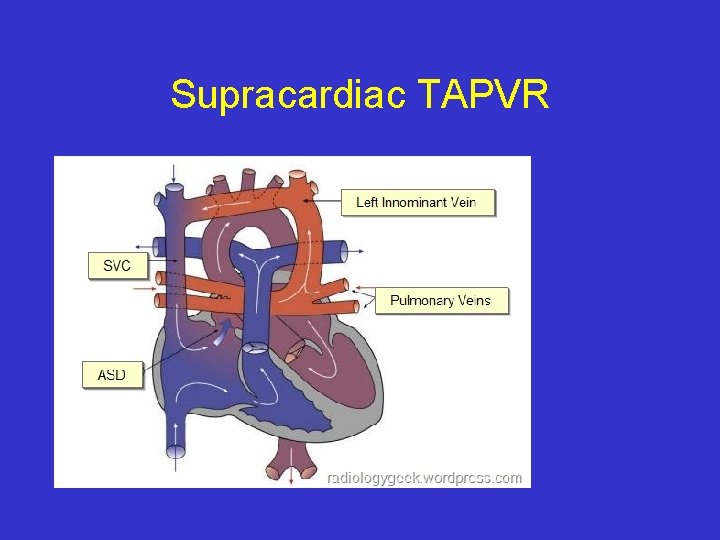 Supracardiac TAPVR

Left Innominant Vein

SVC

Pulmonary Veins

ASD

radiologygeek.wordpress.com